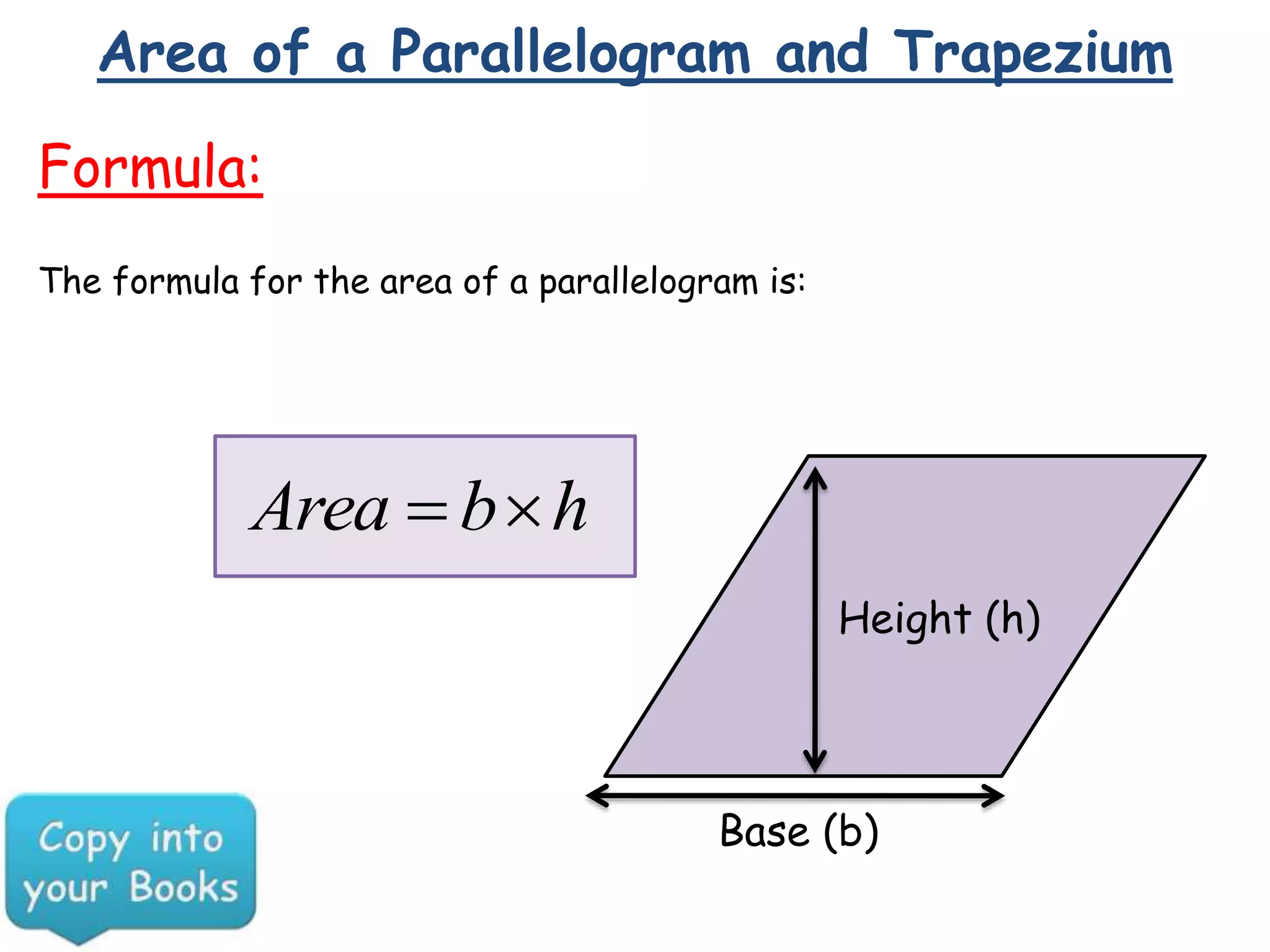 Area of a Parallelogram and Trapezium

Formula:

The formula for the area of a parallelogram is:

$Area = b \times h$

Height (h)

Base (b)

Copy into your Books